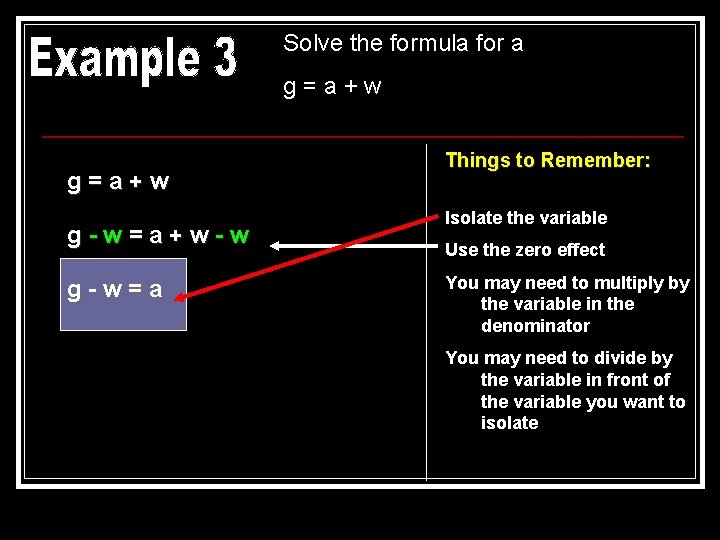 Example 3

Solve the formula for a

$g = a + w$

$g = a + w$

$g - w = a + w - w$

$g - w = a$

Things to Remember:

Isolate the variable

Use the zero effect

You may need to multiply by the variable in the denominator

You may need to divide by the variable in front of the variable you want to isolate